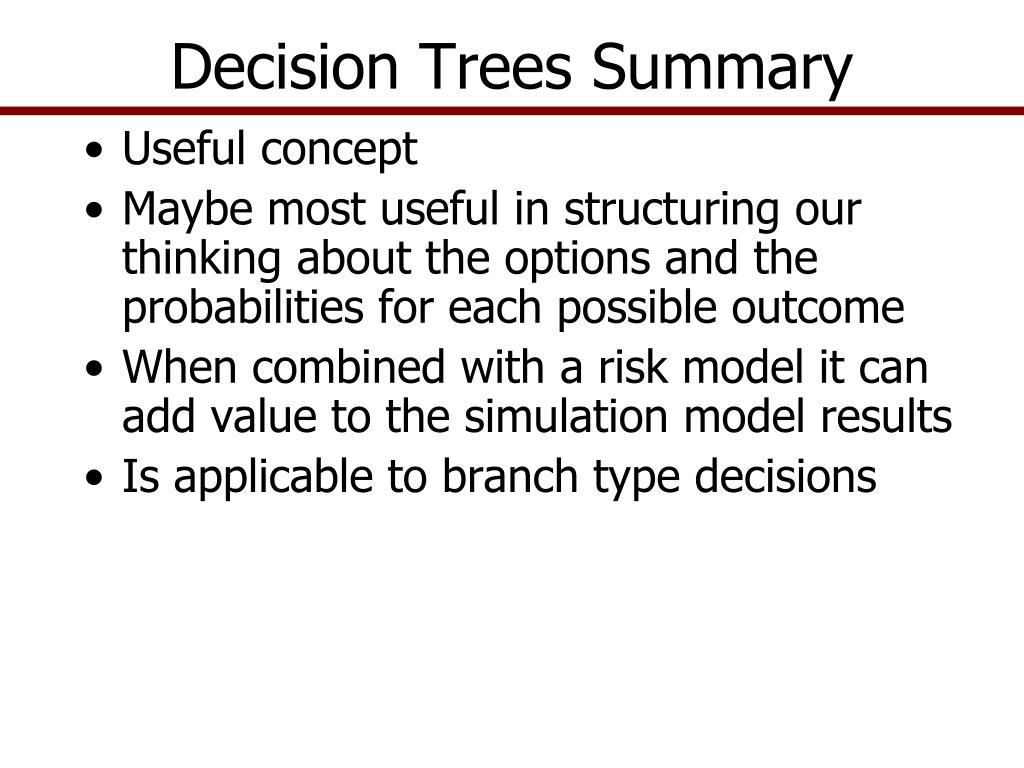 Decision Trees Summary

• Useful concept
• Maybe most useful in structuring our thinking about the options and the probabilities for each possible outcome
• When combined with a risk model it can add value to the simulation model results
• Is applicable to branch type decisions